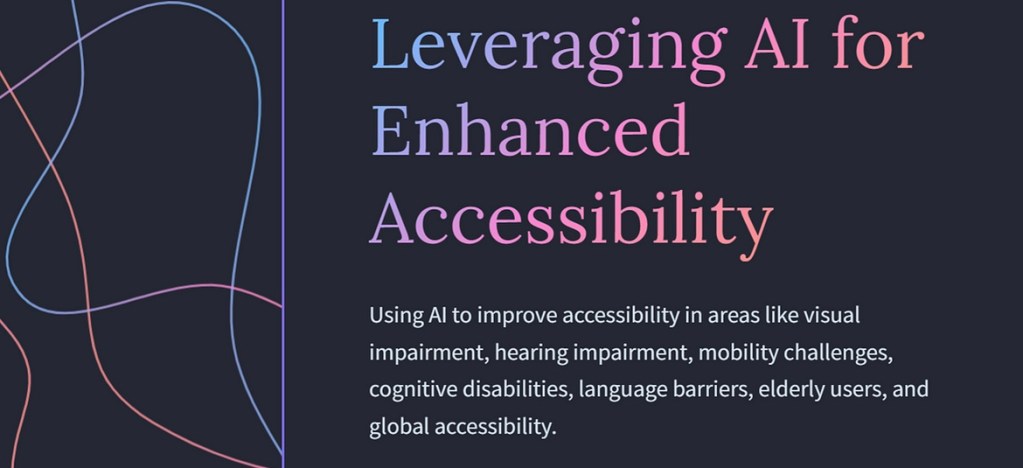 Leveraging AI for Enhanced Accessibility

Using AI to improve accessibility in areas like visual impairment, hearing impairment, mobility challenges, cognitive disabilities, language barriers, elderly users, and global accessibility.